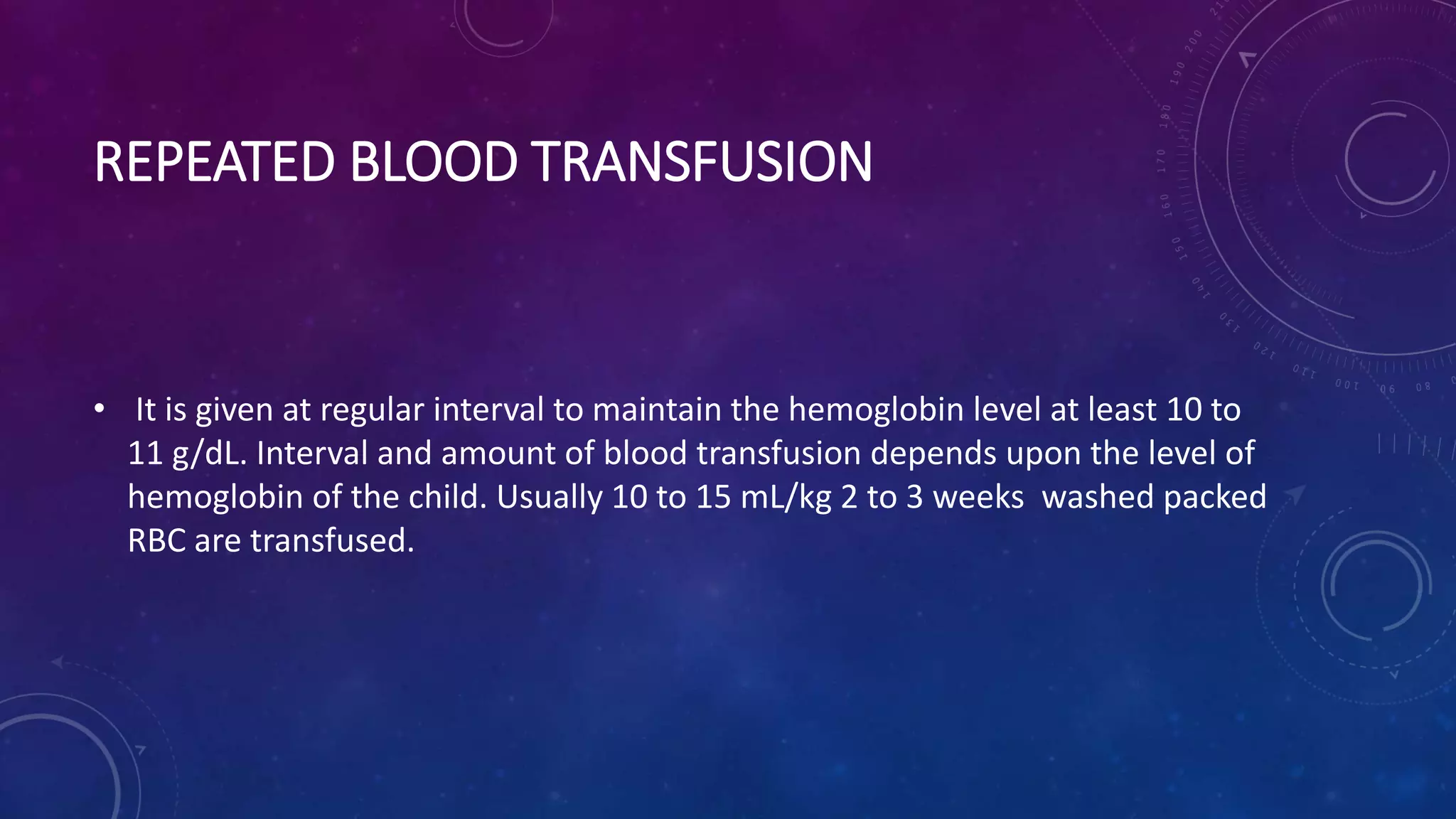 REPEATED BLOOD TRANSFUSION

• It is given at regular interval to maintain the hemoglobin level at least 10 to 11 g/dL. Interval and amount of blood transfusion depends upon the level of hemoglobin of the child. Usually 10 to 15 mL/kg 2 to 3 weeks washed packed RBC are transfused.